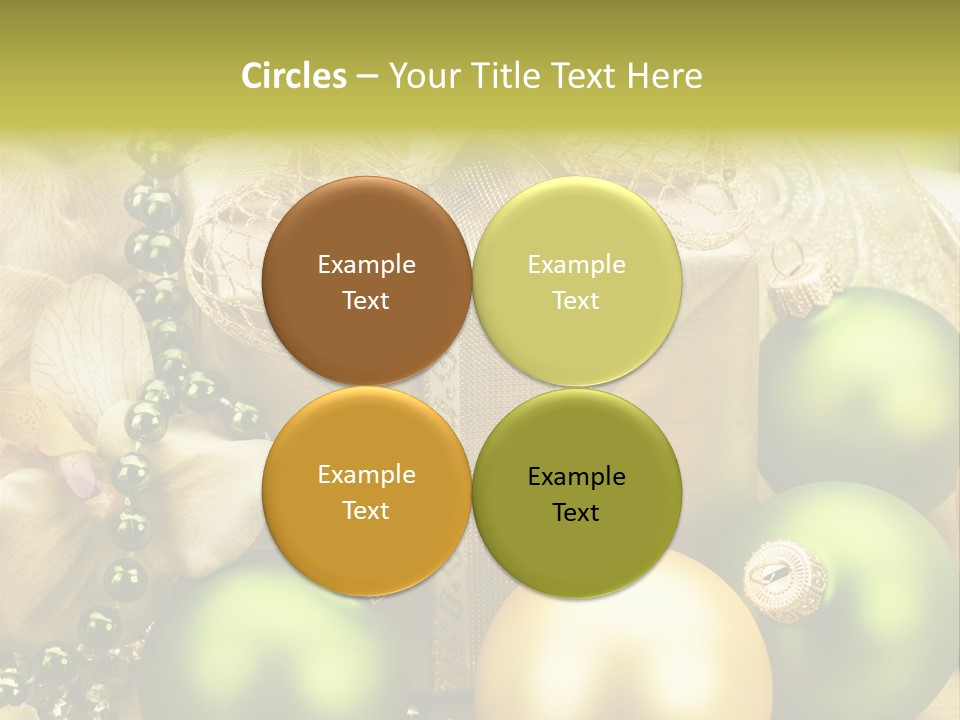 Circles – Your Title Text Here

Example Text

Example Text

Example Text

Example Text